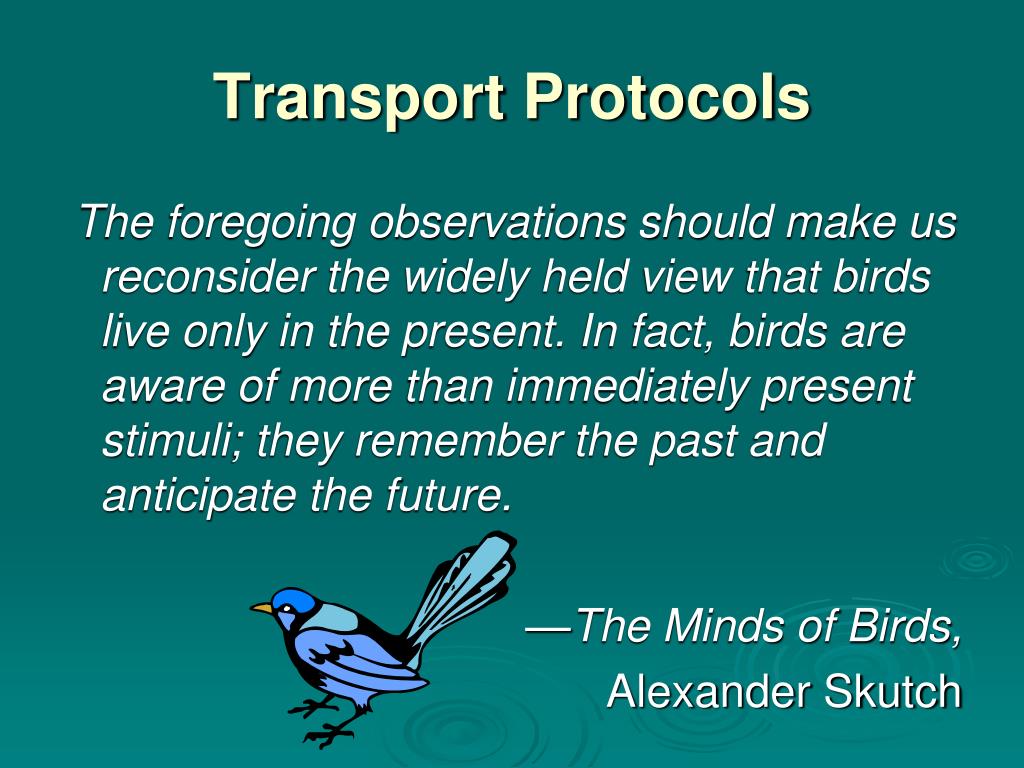 Transport Protocols

The foregoing observations should make us reconsider the widely held view that birds live only in the present. In fact, birds are aware of more than immediately present stimuli; they remember the past and anticipate the future.

—The Minds of Birds,
Alexander Skutch